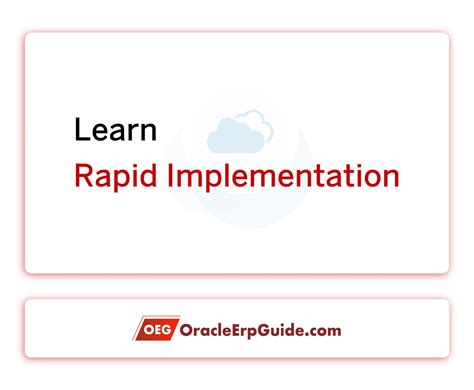 Learn
Rapid Implementation

OEG OracleErpGuide.com